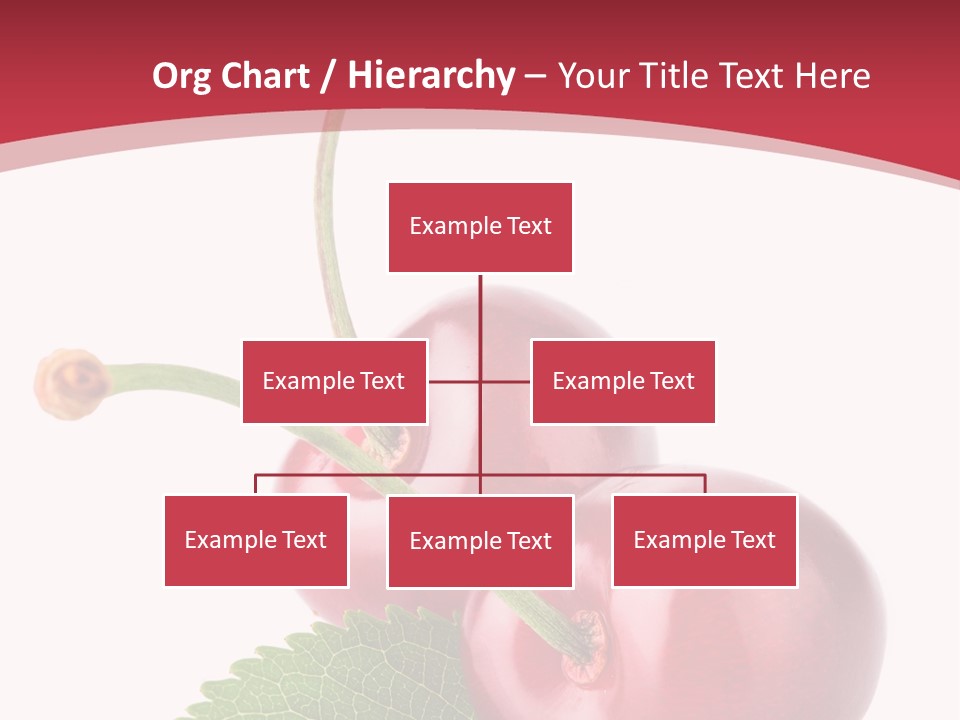 Org Chart / Hierarchy – Your Title Text Here

Example Text

Example Text

Example Text

Example Text

Example Text

Example Text